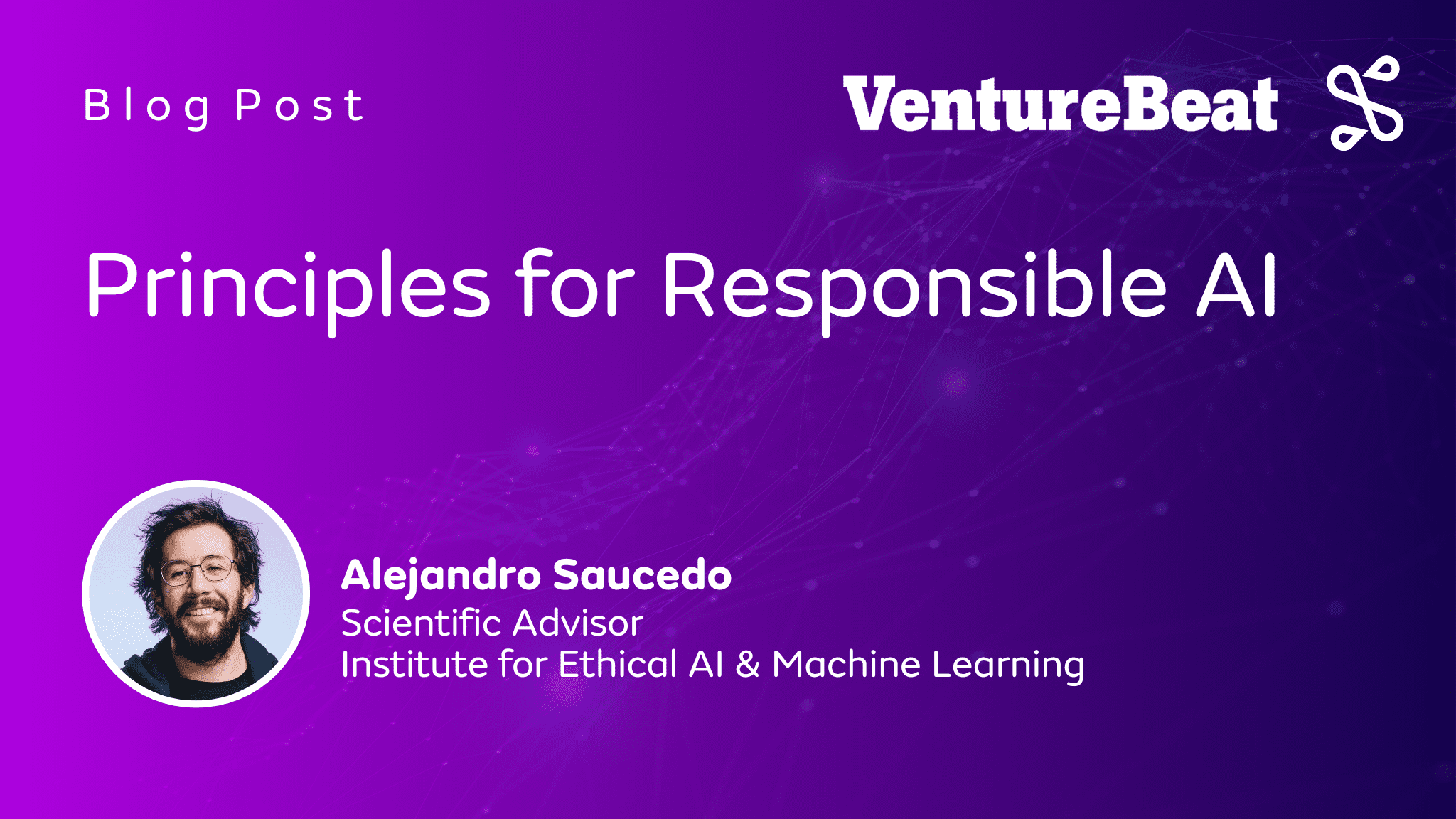 Blog Post

VentureBeat

Principles for Responsible AI

Alejandro Saucedo
Scientific Advisor
Institute for Ethical AI & Machine Learning